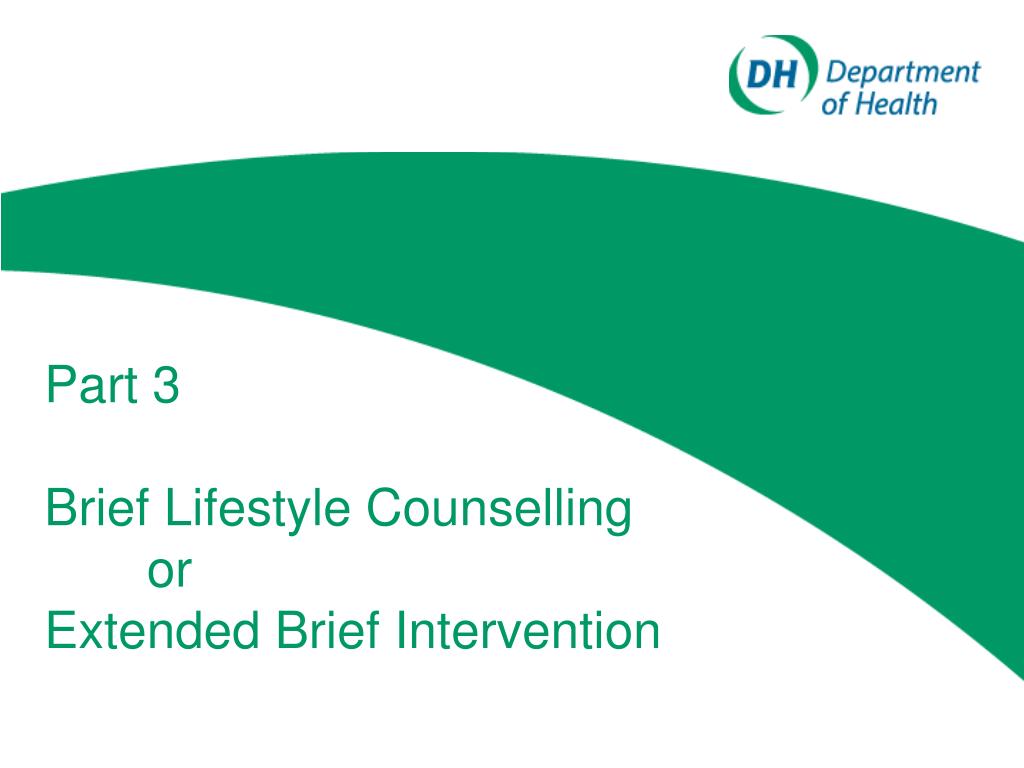 DH Department of Health

Part 3

Brief Lifestyle Counselling
or
Extended Brief Intervention